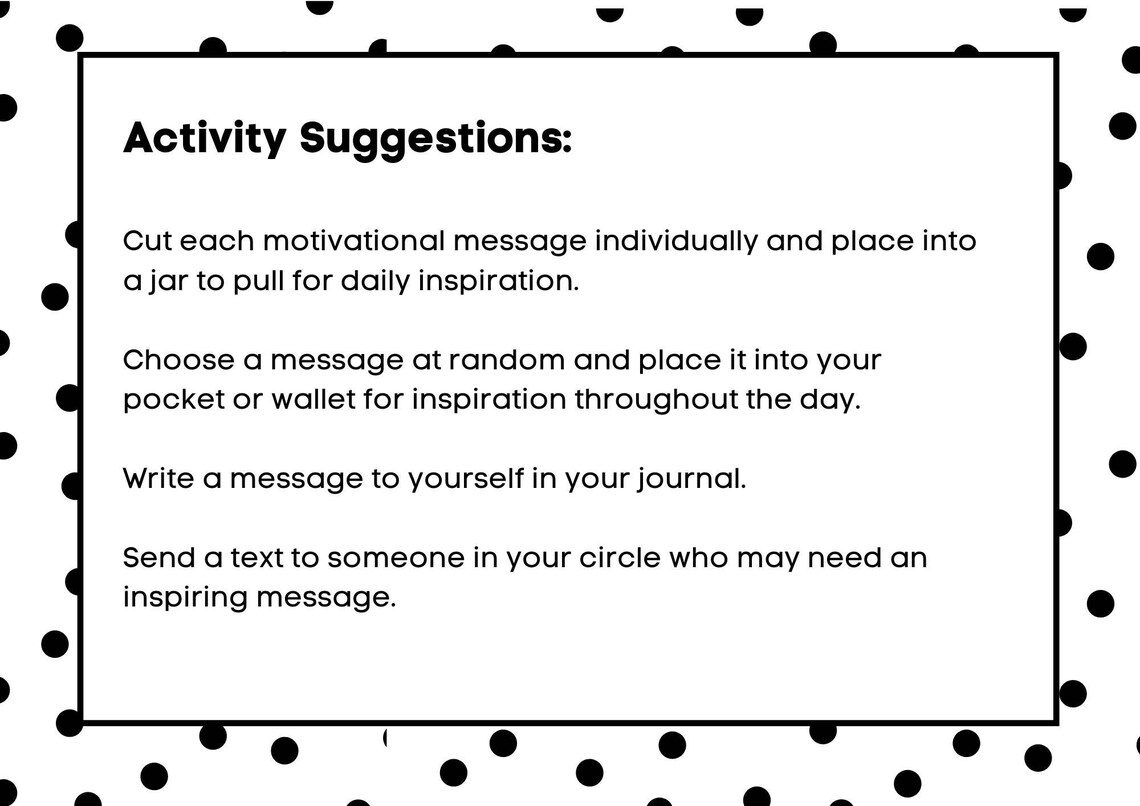 Activity Suggestions:

Cut each motivational message individually and place into a jar to pull for daily inspiration.

Choose a message at random and place it into your pocket or wallet for inspiration throughout the day.

Write a message to yourself in your journal.

Send a text to someone in your circle who may need an inspiring message.